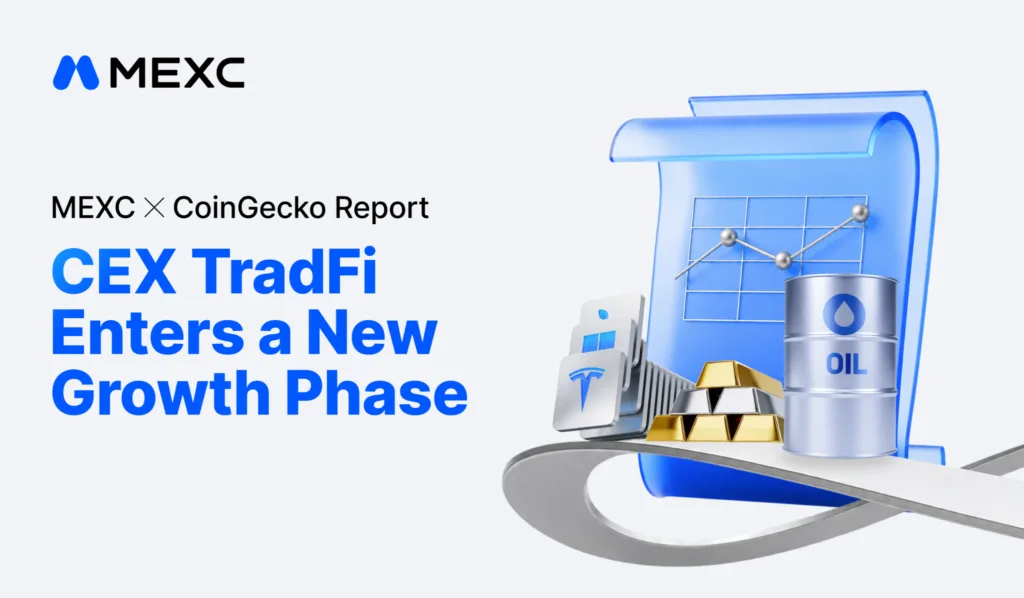 MEXC

MEXC × CoinGecko Report

CEX TradFi Enters a New Growth Phase

OIL